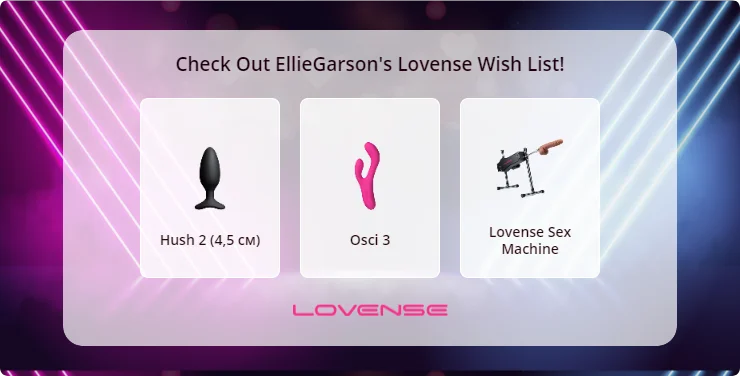 Check Out EllieGarson's Lovense Wish List!

Hush 2 (4,5 см)

Osci 3

Lovense Sex Machine

LOVENSE